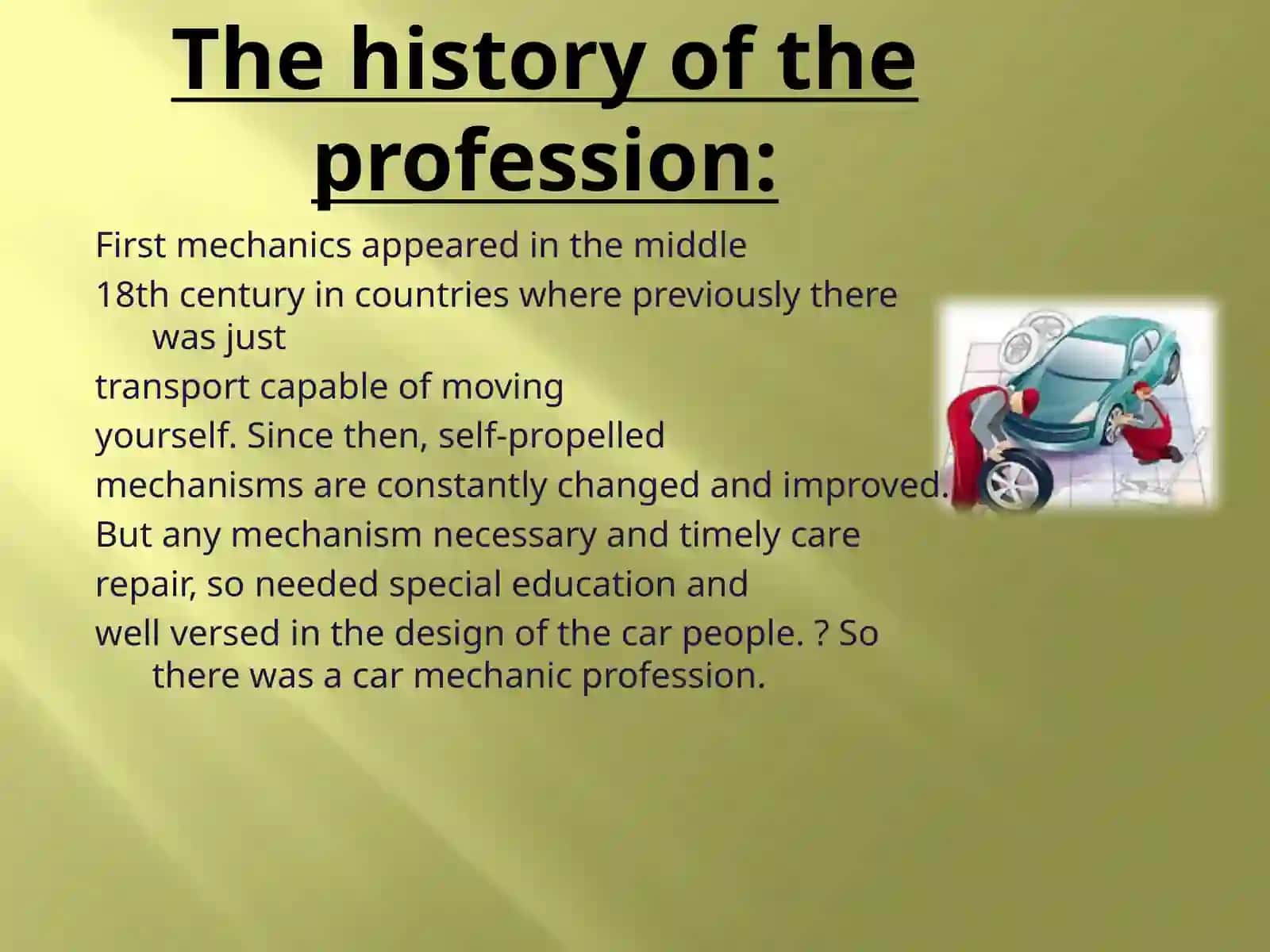 The history of the profession:

First mechanics appeared in the middle
18th century in countries where previously there was just
transport capable of moving
yourself. Since then, self-propelled
mechanisms are constantly changed and improved.
But any mechanism necessary and timely care
repair, so needed special education and
well versed in the design of the car people. ? So there was a car mechanic profession.